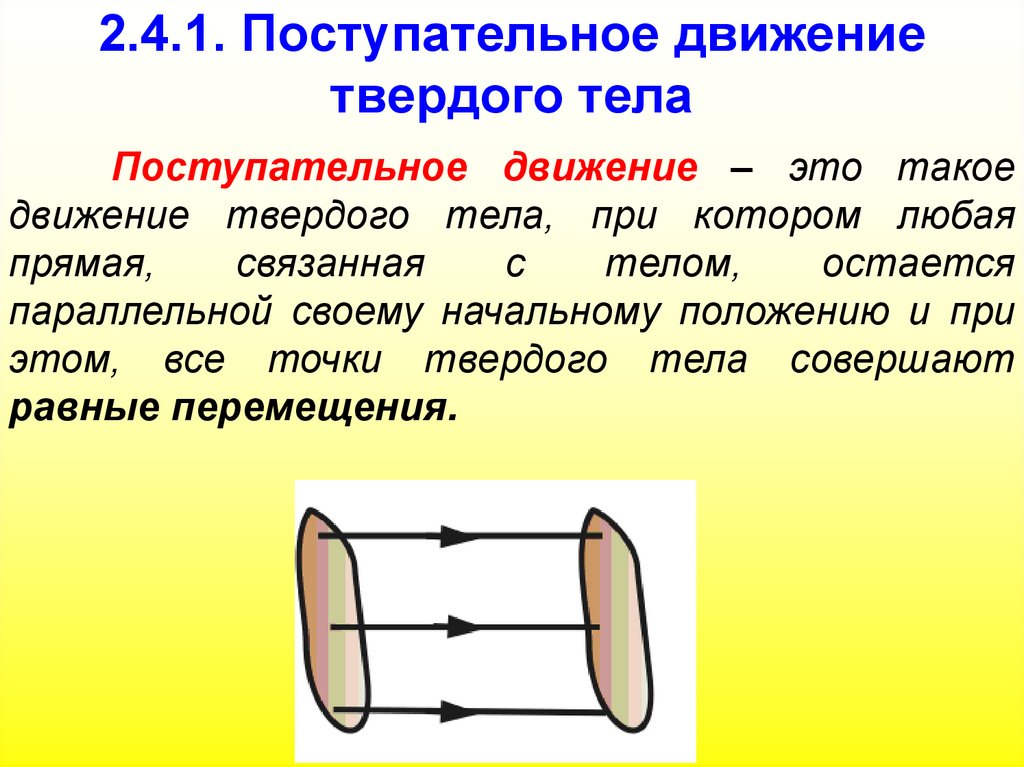 2.4.1. Поступательное движение твердого тела

Поступательное движение – это такое движение твердого тела, при котором любая прямая, связанная с телом, остается параллельной своему начальному положению и при этом, все точки твердого тела совершают равные перемещения.